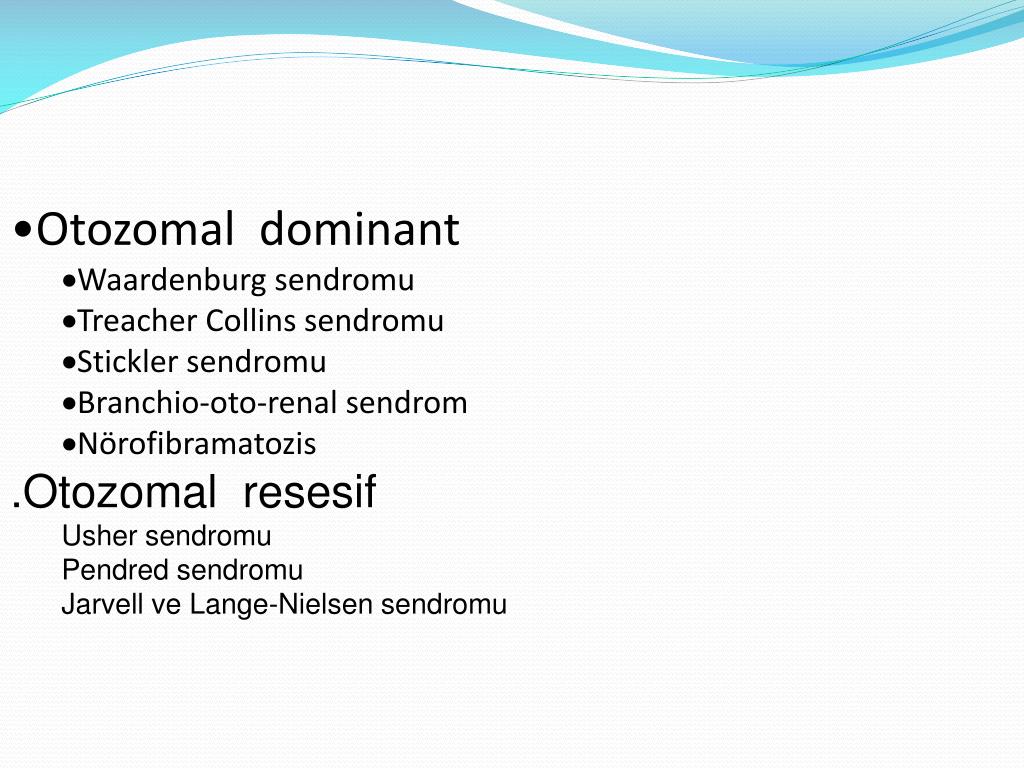 •Otozomal dominant
•Waardenburg sendromu
•Treacher Collins sendromu
•Stickler sendromu
•Branchio-oto-renal sendrom
•Nörofibramatozis
.Otozomal resesif
Usher sendromu
Pendred sendromu
Jarvell ve Lange-Nielsen sendromu